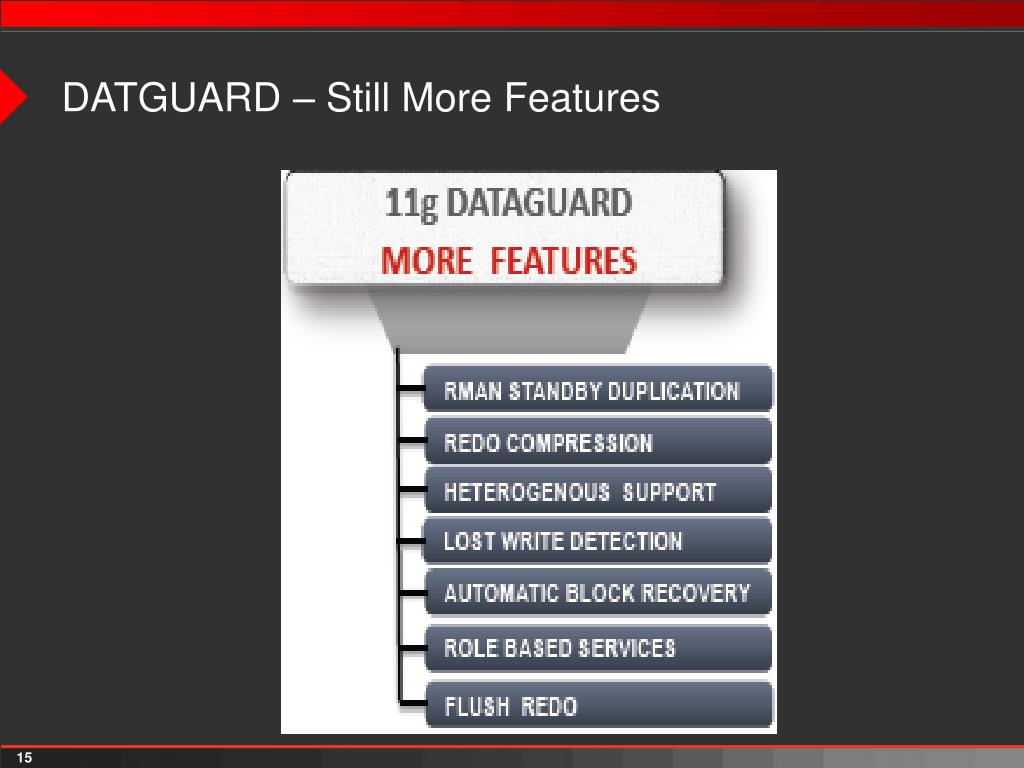 DATGUARD – Still More Features

11g DATAGUARD
MORE FEATURES

RMAN STANDBY DUPLICATION
REDO COMPRESSION
HETEROGENOUS SUPPORT
LOST WRITE DETECTION
AUTOMATIC BLOCK RECOVERY
ROLE BASED SERVICES
FLUSH REDO

15